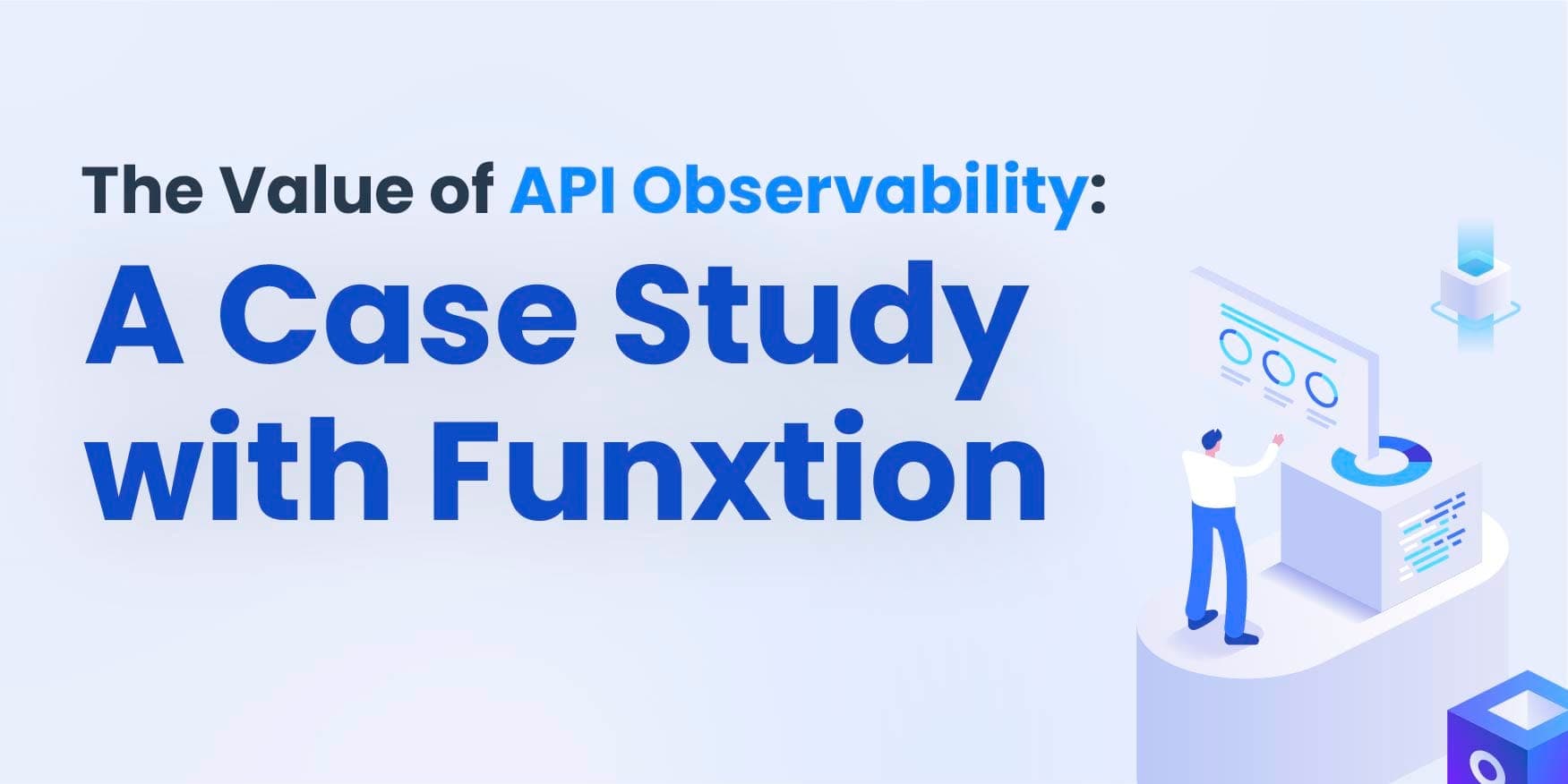 The Value of API Observability:
A Case Study with Funxtion